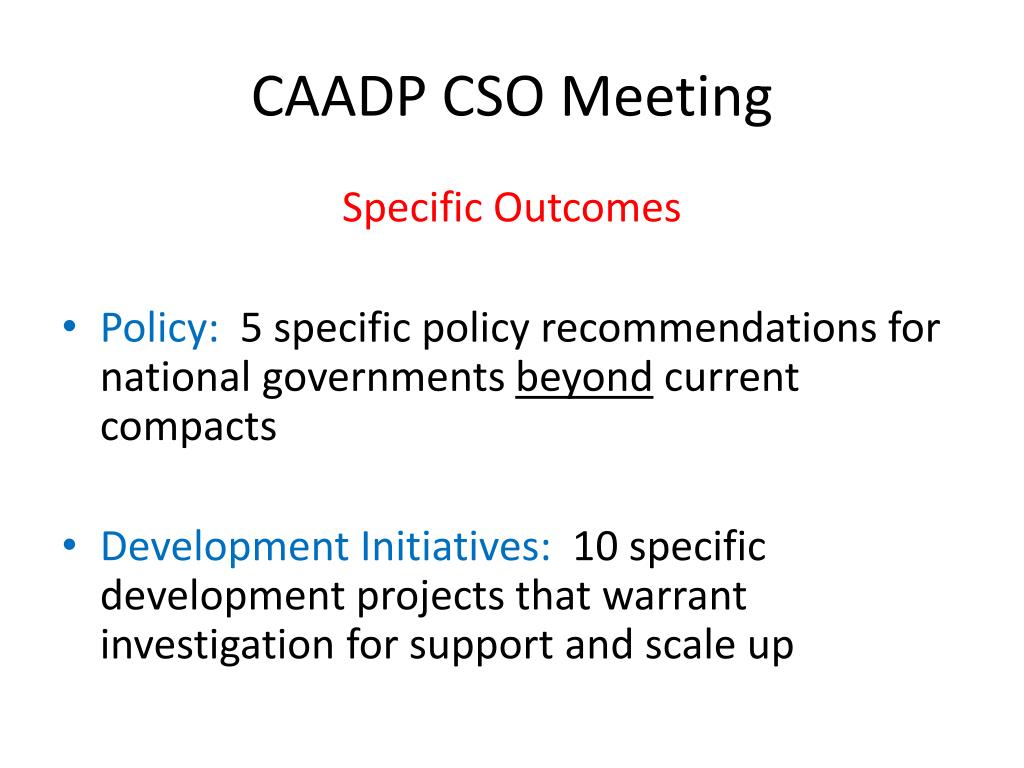 CAADP CSO Meeting

Specific Outcomes

• Policy: 5 specific policy recommendations for national governments beyond current compacts

• Development Initiatives: 10 specific development projects that warrant investigation for support and scale up